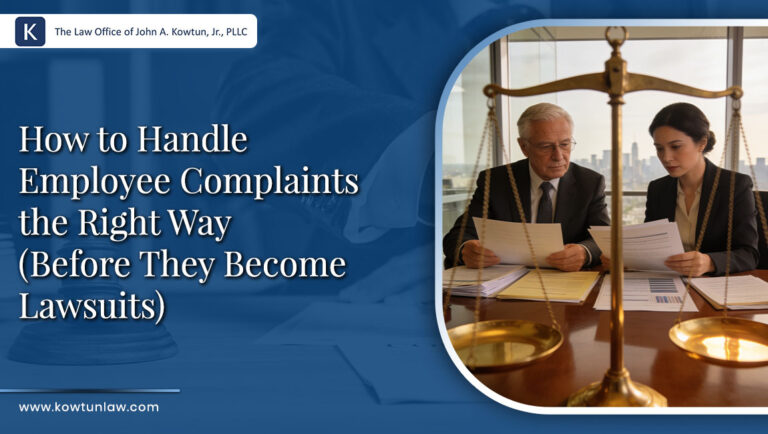 K

The Law Office of John A. Kowtun, Jr., PLLC

How to Handle Employee Complaints the Right Way (Before They Become Lawsuits)

www.kowtunlaw.com